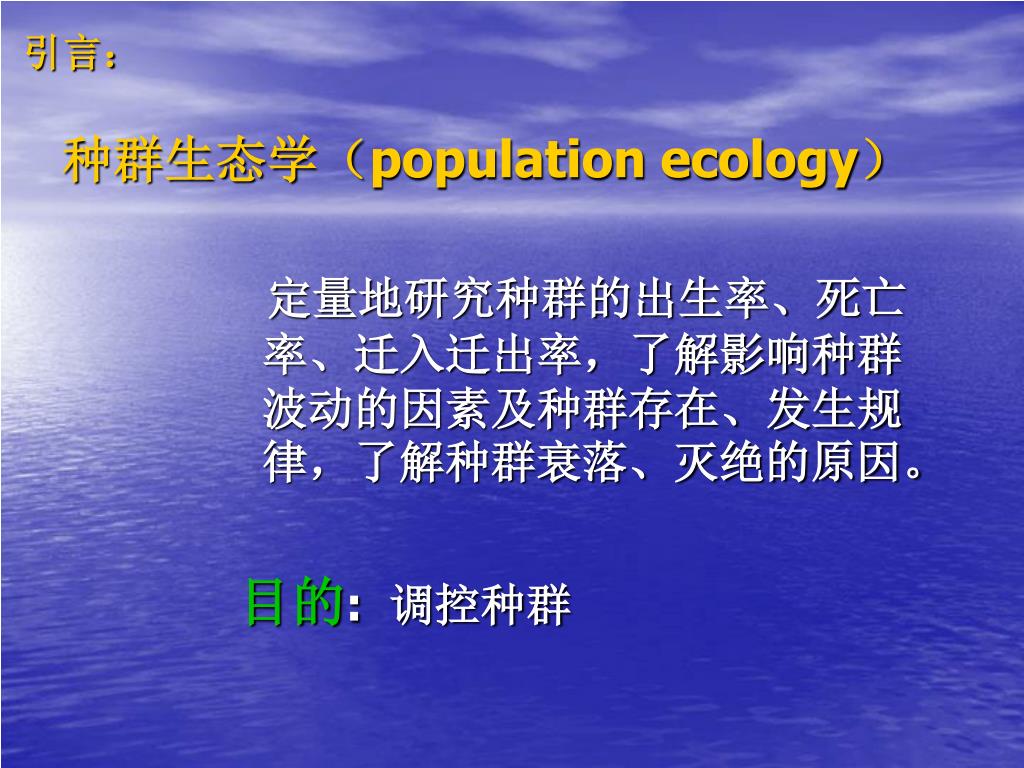 引言：

种群生态学（population ecology）

定量地研究种群的出生率、死亡率、迁入迁出率，了解影响种群波动的因素及种群存在、发生规律，了解种群衰落、灭绝的原因。

目的：调控种群